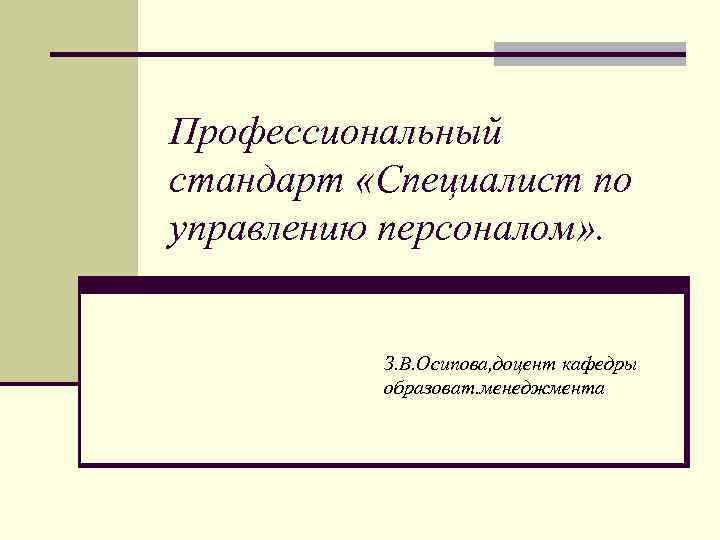 Профессиональный стандарт «Специалист по управлению персоналом».

З.В.Осипова,доцент кафедры образоват.менеджмента